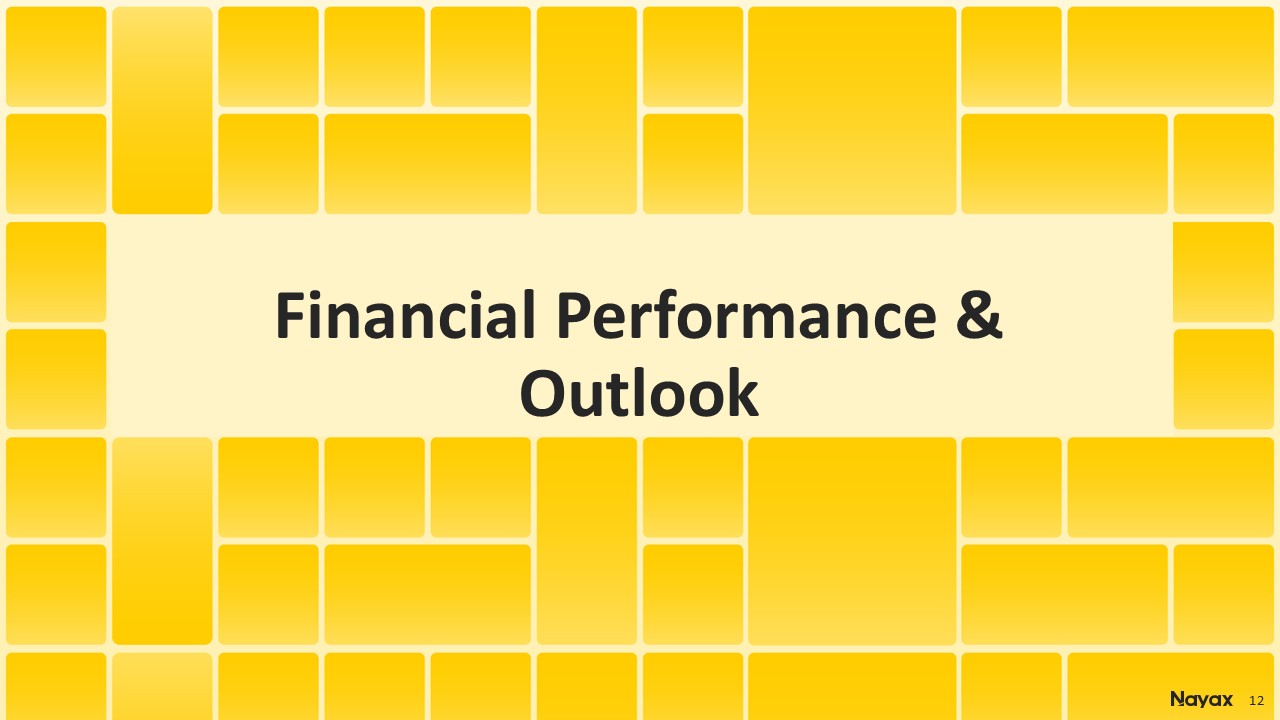 Financial Performance & Outlook

Nayax 12